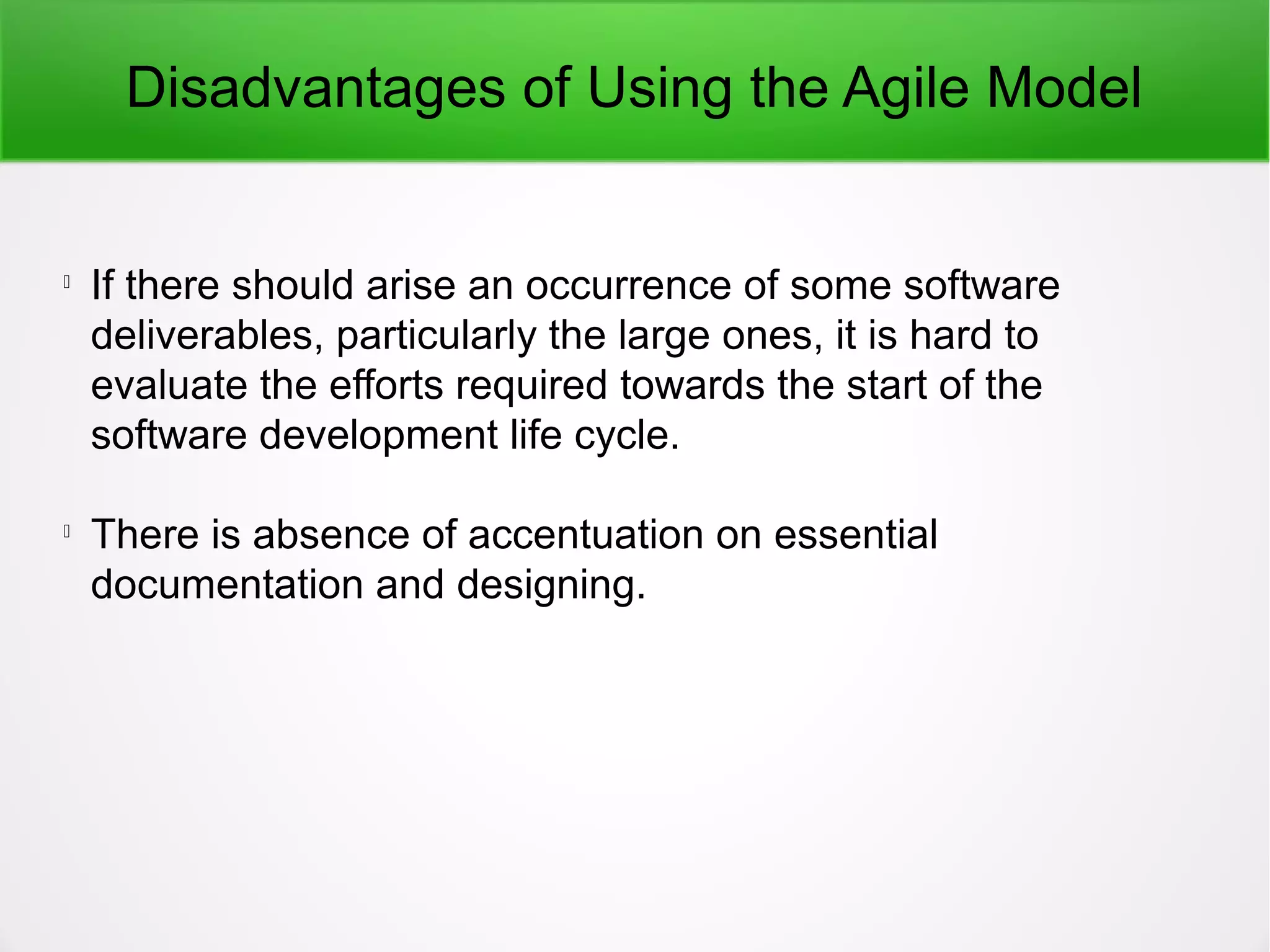 Disadvantages of Using the Agile Model

If there should arise an occurrence of some software deliverables, particularly the large ones, it is hard to evaluate the efforts required towards the start of the software development life cycle.

There is absence of accentuation on essential documentation and designing.